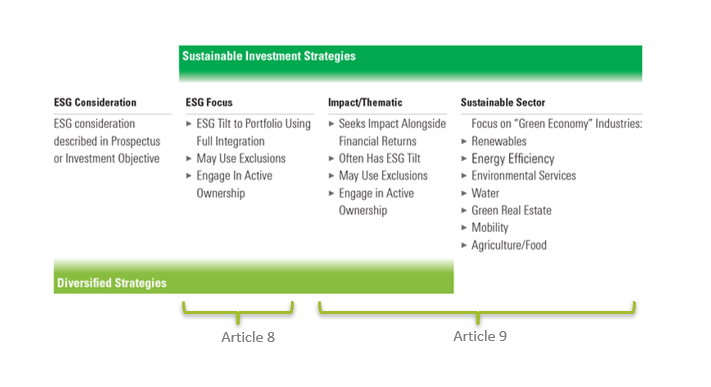 Sustainable Investment Strategies

ESG Consideration

ESG consideration described in Prospectus or Investment Objective

ESG Focus

► ESG Tilt to Portfolio Using Full Integration
► May Use Exclusions
► Engage In Active Ownership

Impact/Thematic

► Seeks Impact Alongside Financial Returns
► Often Has ESG Tilt
► May Use Exclusions
► Engage in Active Ownership

Sustainable Sector

Focus on "Green Economy" Industries:
► Renewables
► Energy Efficiency
► Environmental Services
► Water
► Green Real Estate
► Mobility
► Agriculture/Food

Diversified Strategies

Article 8

Article 9